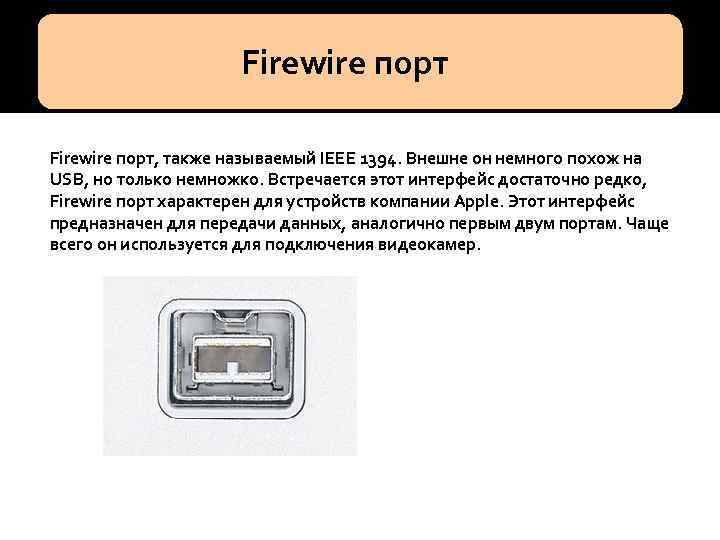 Firewire порт

Firewire порт, также называемый IEEE 1394. Внешне он немного похож на USB, но только немножко. Встречается этот интерфейс достаточно редко, Firewire порт характерен для устройств компании Apple. Этот интерфейс предназначен для передачи данных, аналогично первым двум портам. Чаще всего он используется для подключения видеокамер.